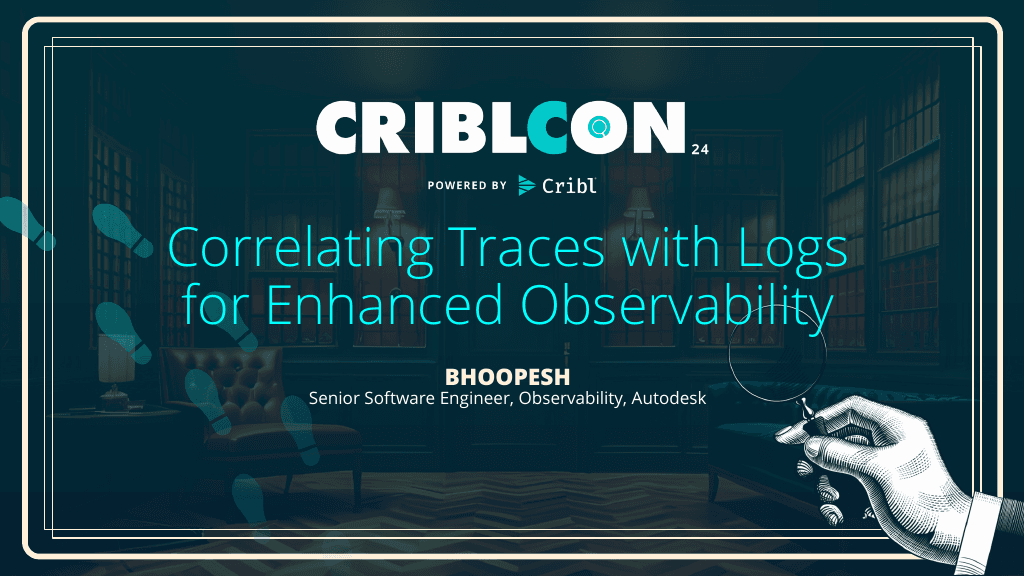 CRIBLCON 24

POWERED BY Cribl

Correlating Traces with Logs for Enhanced Observability

BHOOPESH
Senior Software Engineer, Observability, Autodesk